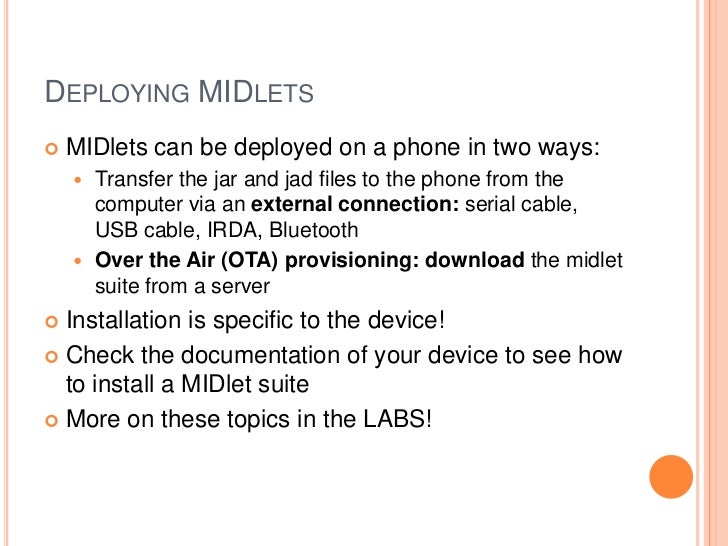 DEPLOYING MIDLETS

MIDlets can be deployed on a phone in two ways:

Transfer the jar and jad files to the phone from the computer via an external connection: serial cable, USB cable, IRDA, Bluetooth

Over the Air (OTA) provisioning: download the midlet suite from a server

Installation is specific to the device!

Check the documentation of your device to see how to install a MIDlet suite

More on these topics in the LABS!